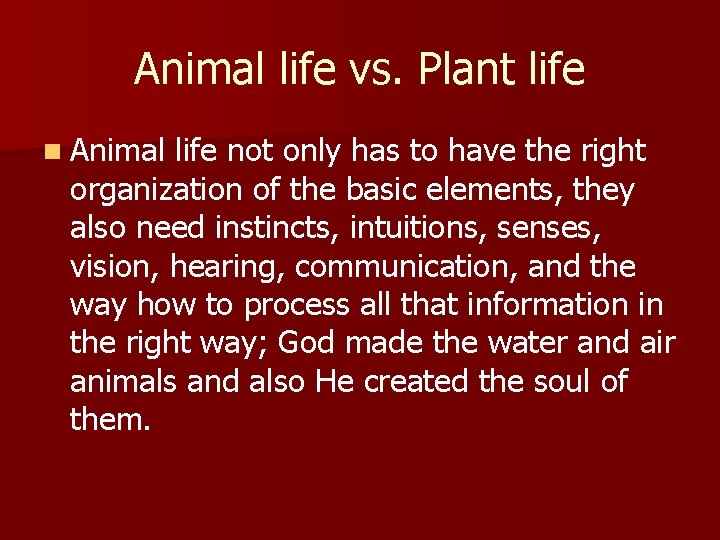 Animal life vs. Plant life

Animal life not only has to have the right organization of the basic elements, they also need instincts, intuitions, senses, vision, hearing, communication, and the way how to process all that information in the right way; God made the water and air animals and also He created the soul of them.